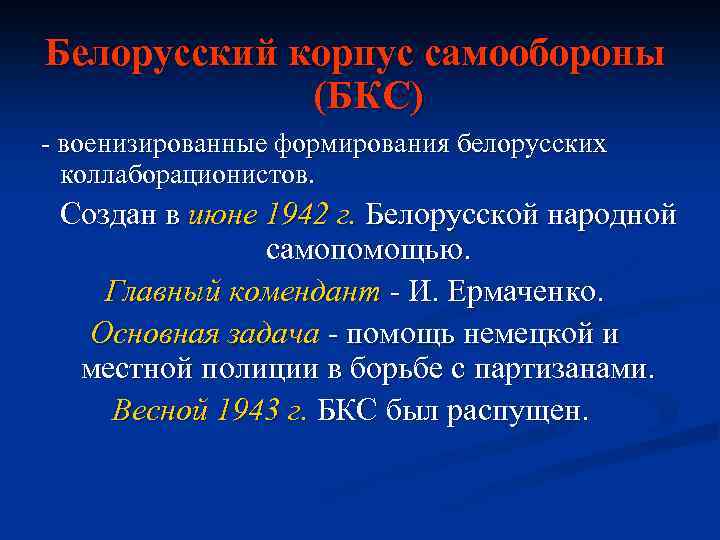 Белорусский корпус самообороны (БКС)

- военизированные формирования белорусских коллаборационистов.

Создан в июне 1942 г. Белорусской народной самопомощью.

Главный комендант - И. Ермаченко.

Основная задача - помощь немецкой и местной полиции в борьбе с партизанами.

Весной 1943 г. БКС был распущен.